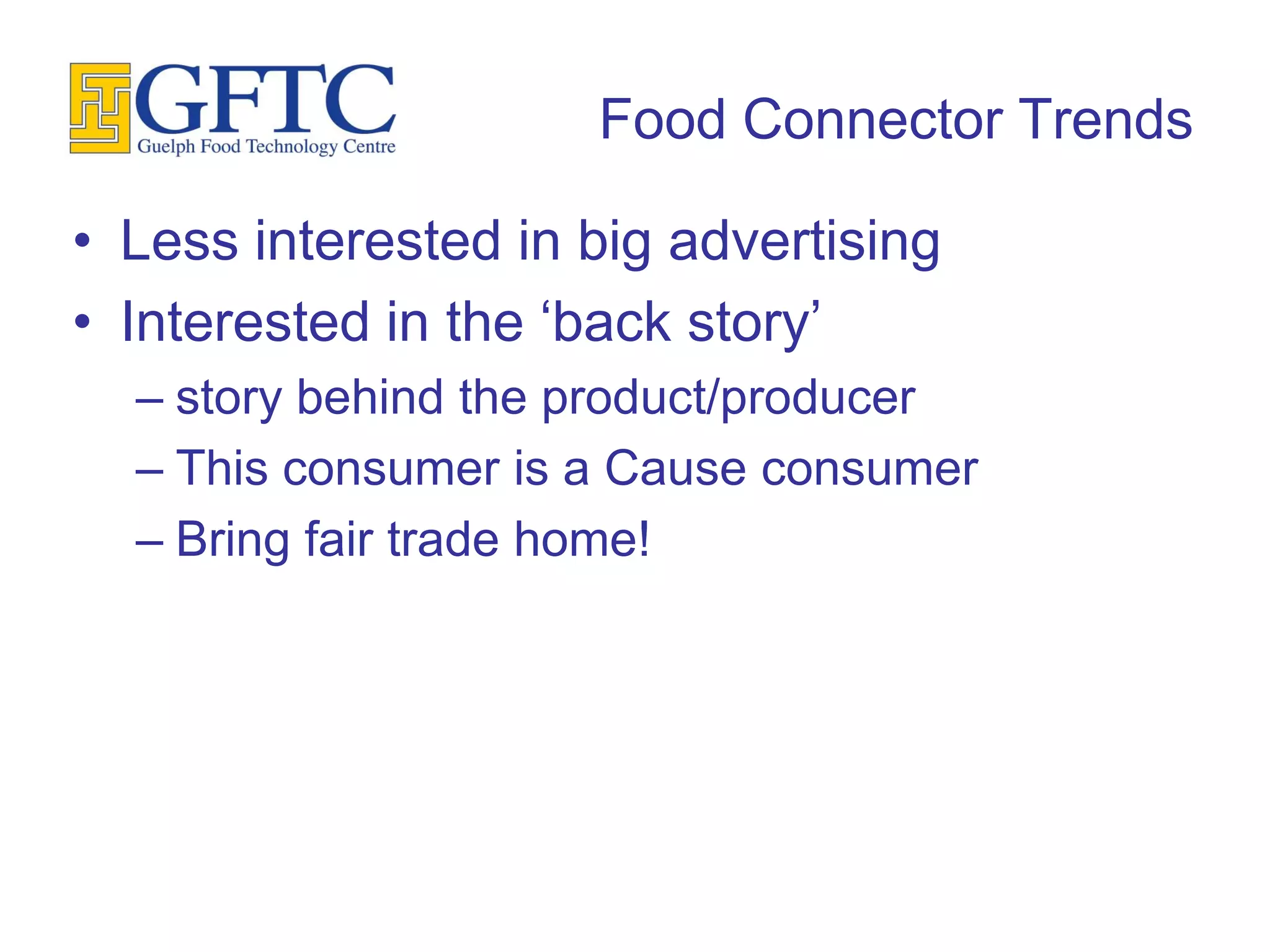 GFTC
Guelph Food Technology Centre

Food Connector Trends

• Less interested in big advertising
• Interested in the ‘back story’
– story behind the product/producer
– This consumer is a Cause consumer
– Bring fair trade home!